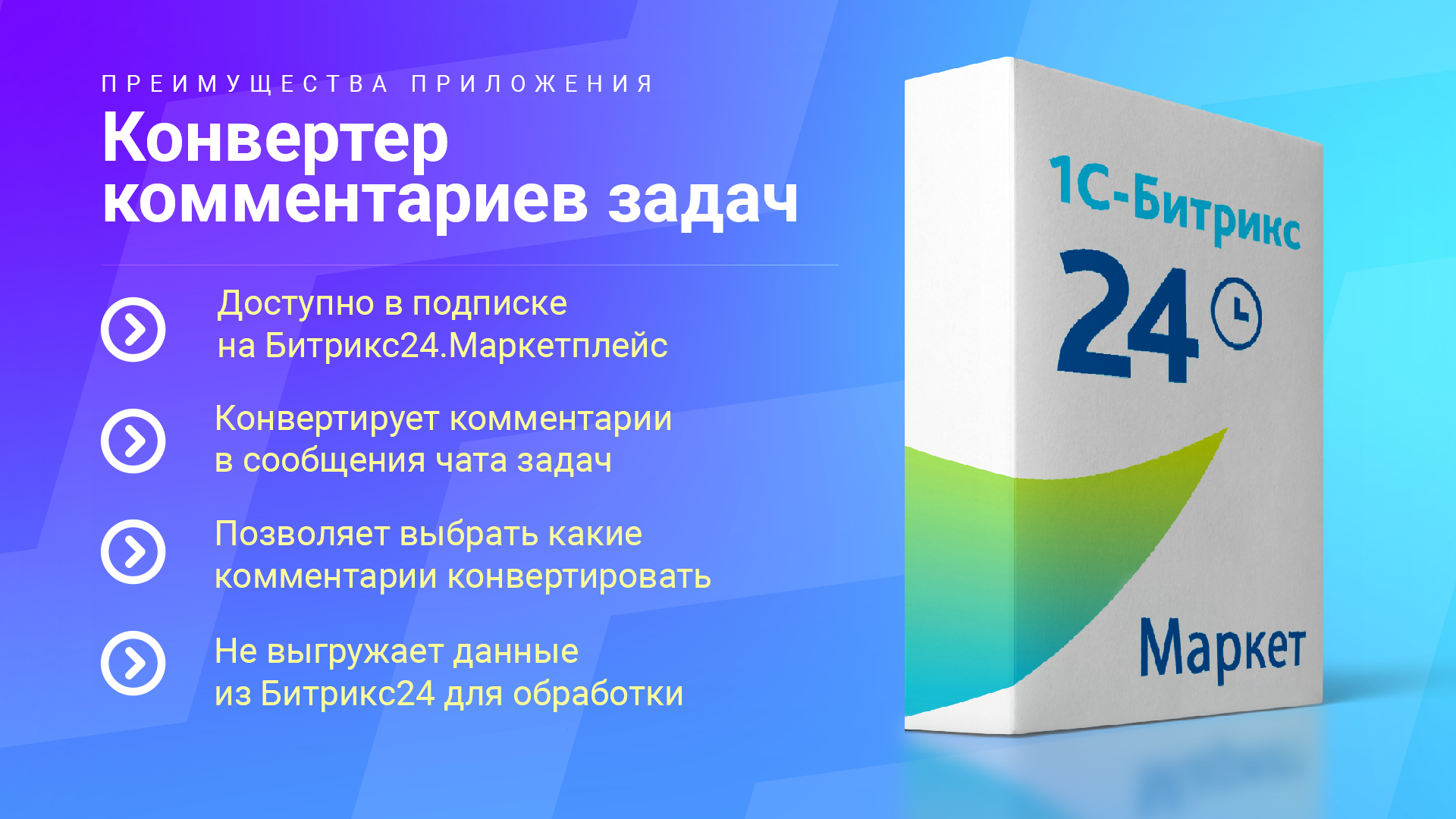 ПРЕИМУЩЕСТВА ПРИЛОЖЕНИЯ

Конвертер комментариев задач

Доступно в подписке на Битрикс24.Маркетплейс

Конвертирует комментарии в сообщения чата задач

Позволяет выбрать какие комментарии конвертировать

Не выгружает данные из Битрикс24 для обработки

1С-Битрикс

24

Маркет